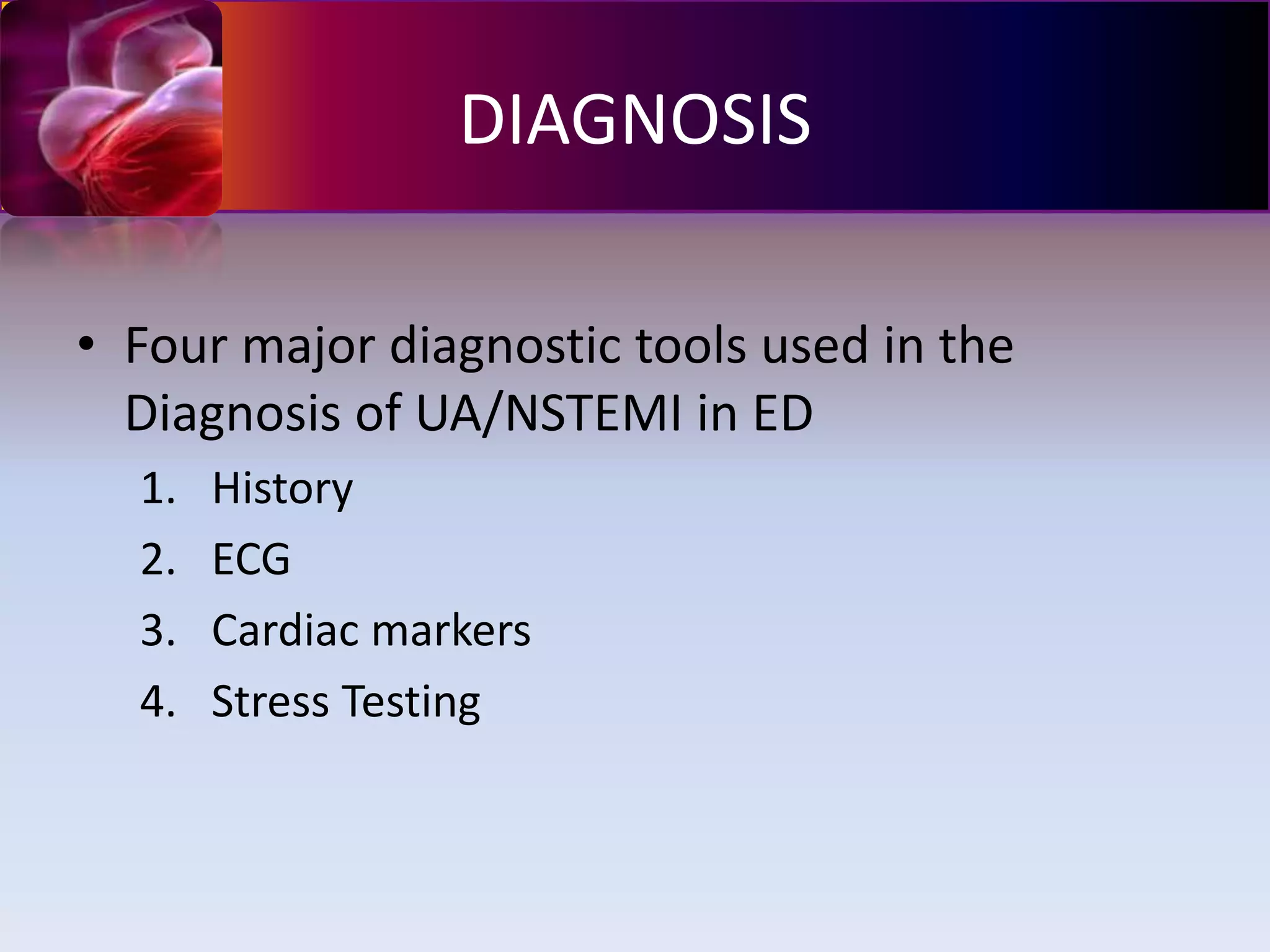 DIAGNOSIS

• Four major diagnostic tools used in the Diagnosis of UA/NSTEMI in ED

1. History
2. ECG
3. Cardiac markers
4. Stress Testing